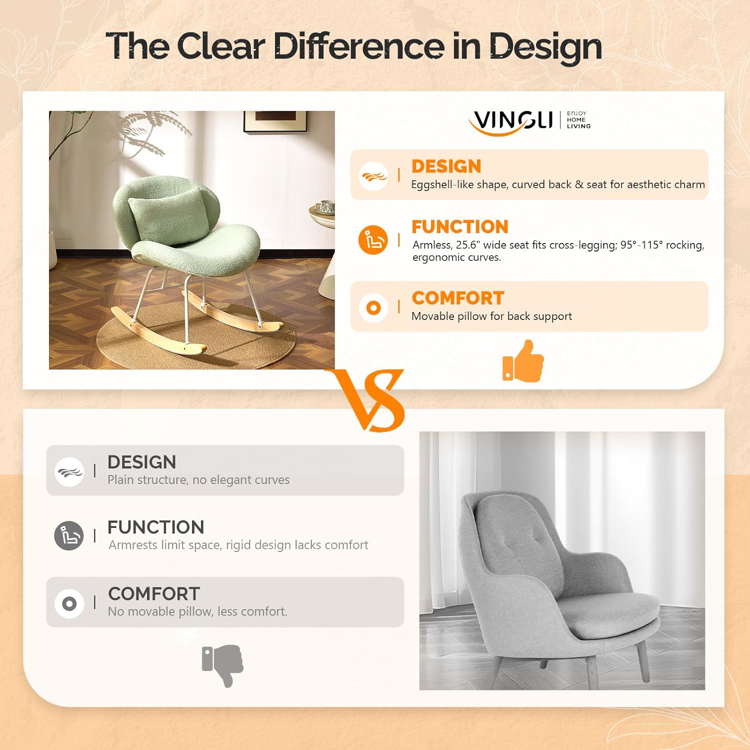 The Clear Difference in Design

VINGLI | ENJOY HOME LIVING

DESIGN
Eggshell-like shape, curved back & seat for aesthetic charm

FUNCTION
Armless, 25.6" wide seat fits cross-legging; 95°-115° rocking, ergonomic curves.

COMFORT
Movable pillow for back support

VS

DESIGN
Plain structure, no elegant curves

FUNCTION
Armrests limit space, rigid design lacks comfort

COMFORT
No movable pillow, less comfort.